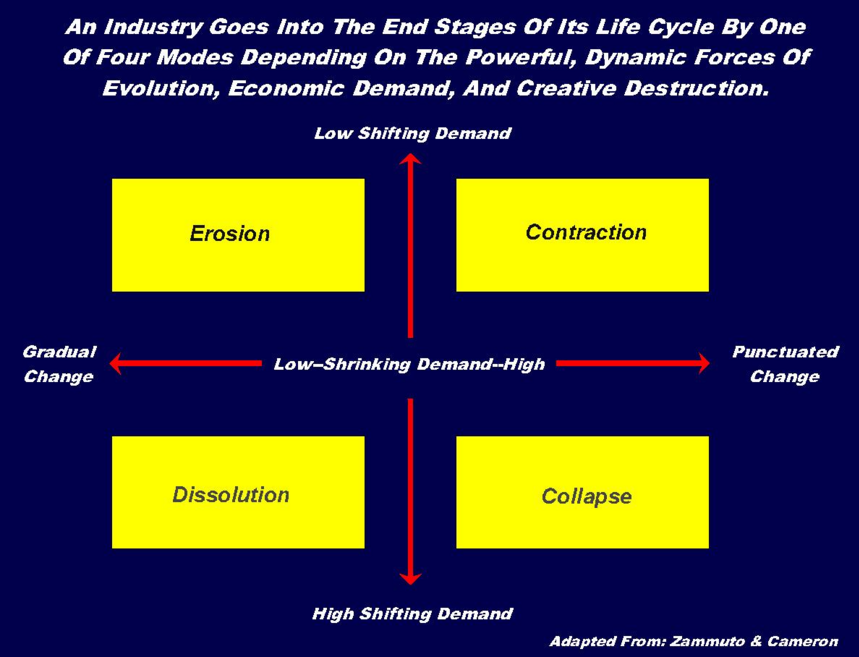 An Industry Goes Into The End Stages Of Its Life Cycle By One Of Four Modes Depending On The Powerful, Dynamic Forces Of Evolution, Economic Demand, And Creative Destruction.

Low Shifting Demand

Erosion

Contraction

Gradual Change

Low–Shrinking Demand--High

Punctuated Change

Dissolution

Collapse

High Shifting Demand

Adapted From: Zammuto & Cameron